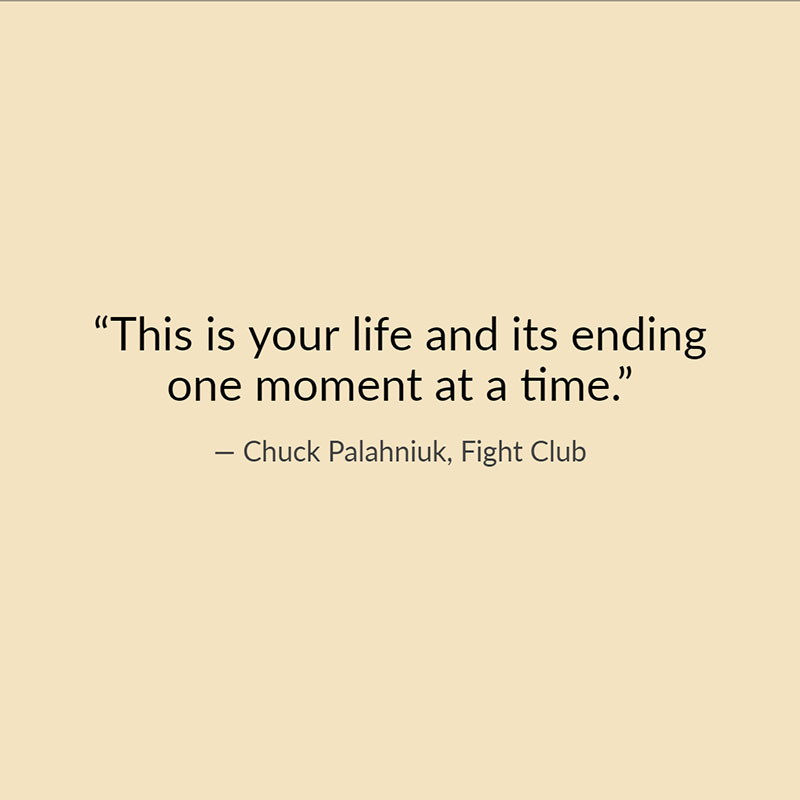 “This is your life and its ending one moment at a time.”

— Chuck Palahniuk, Fight Club